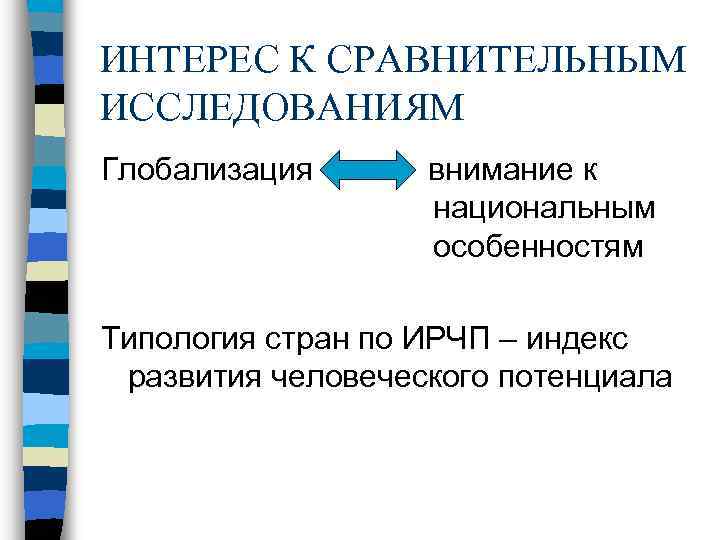 ИНТЕРЕС К СРАВНИТЕЛЬНЫМ ИССЛЕДОВАНИЯМ

Глобализация внимание к национальным особенностям

Типология стран по ИРЧП – индекс развития человеческого потенциала